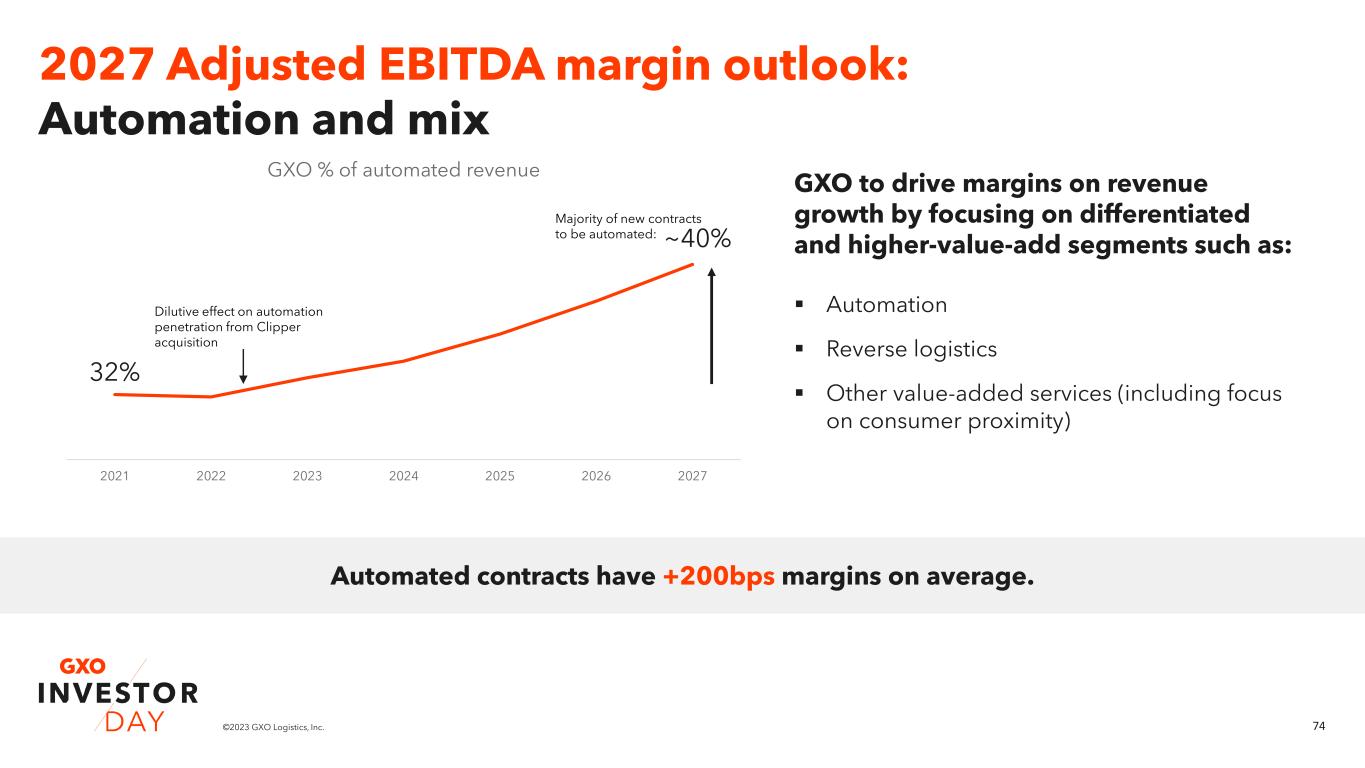 2027 Adjusted EBITDA margin outlook:
Automation and mix

GXO % of automated revenue

Majority of new contracts to be automated: ~40%

Dilutive effect on automation penetration from Clipper acquisition

32%

2021 2022 2023 2024 2025 2026 2027

GXO to drive margins on revenue growth by focusing on differentiated and higher-value-add segments such as:

▪ Automation

▪ Reverse logistics

▪ Other value-added services (including focus on consumer proximity)

Automated contracts have +200bps margins on average.

GXO
INVESTOR
DAY

©2023 GXO Logistics, Inc.

74